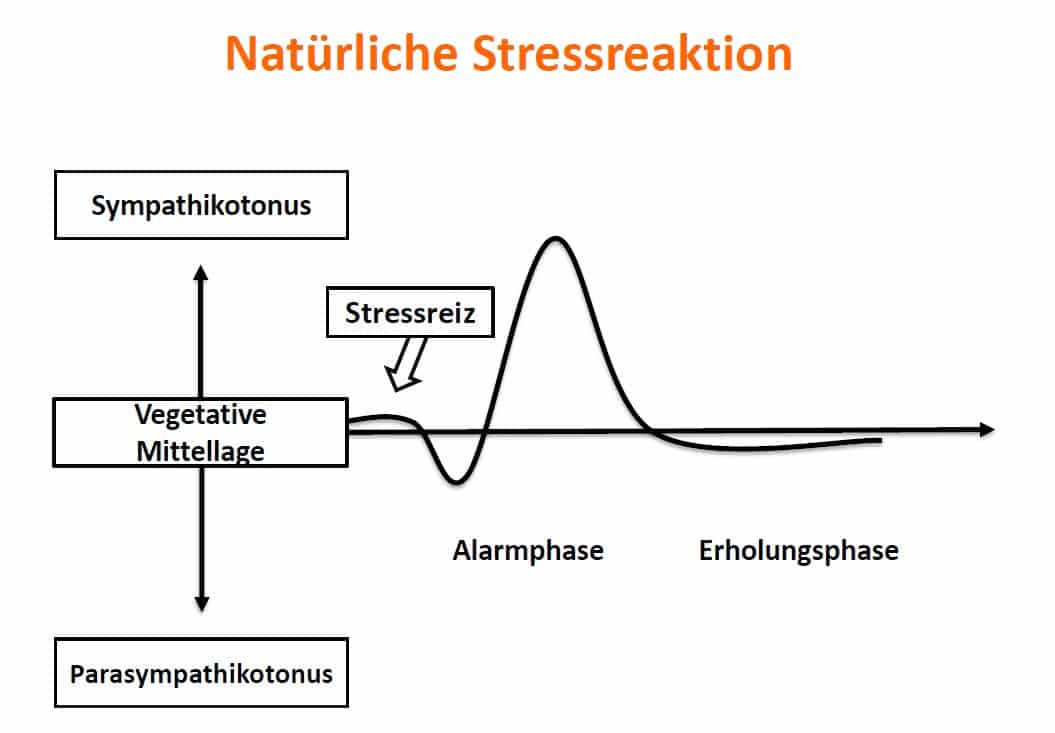 Natürliche Stressreaktion

Sympathikotonus

Stressreiz

Vegetative Mittellage

Alarmphase

Erholungsphase

Parasympathikotonus